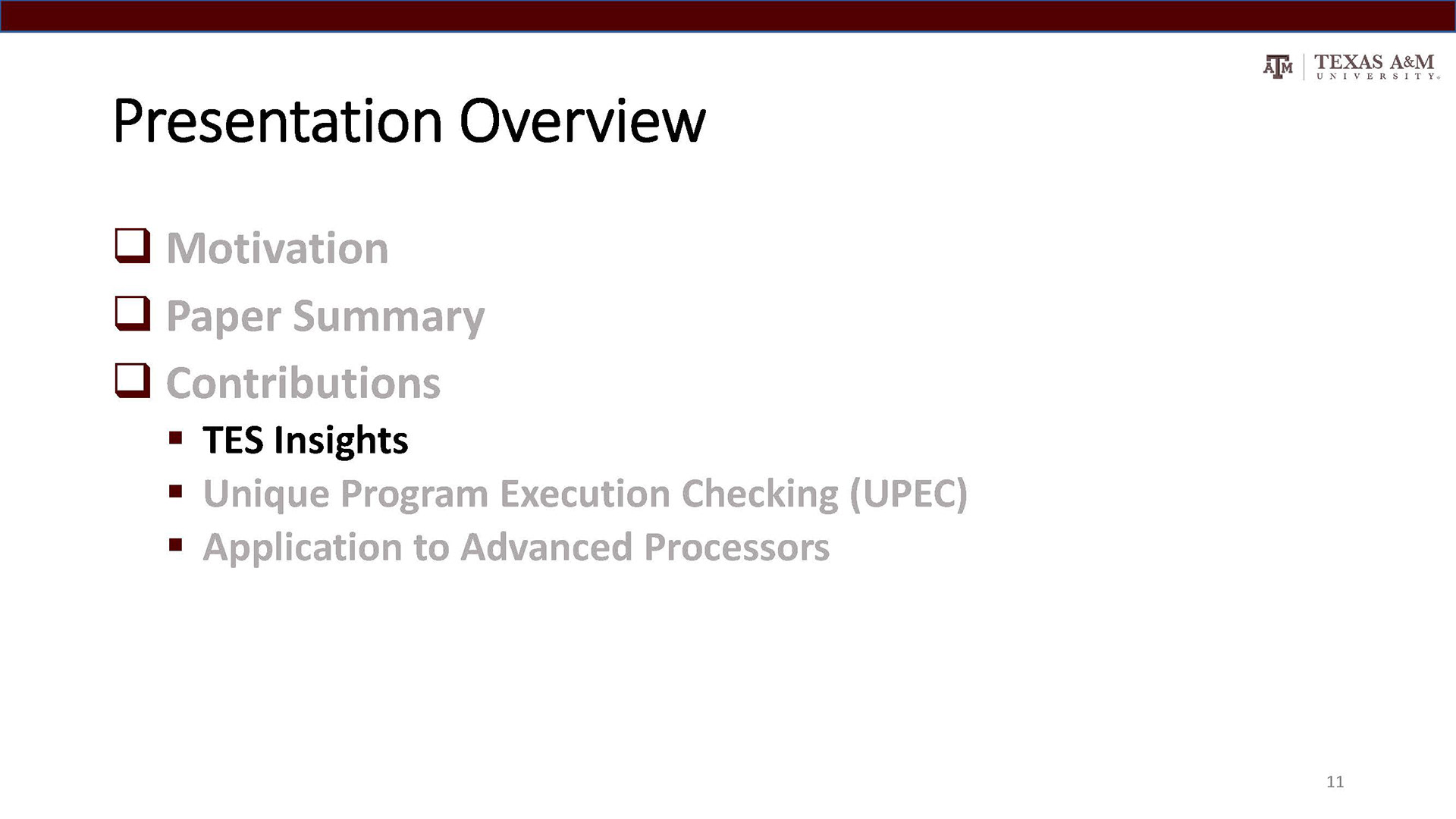 ATM | TEXAS A&M UNIVERSITY

Presentation Overview

❑ Motivation
❑ Paper Summary
❑ Contributions
▪ TES Insights
▪ Unique Program Execution Checking (UPEC)
▪ Application to Advanced Processors

11